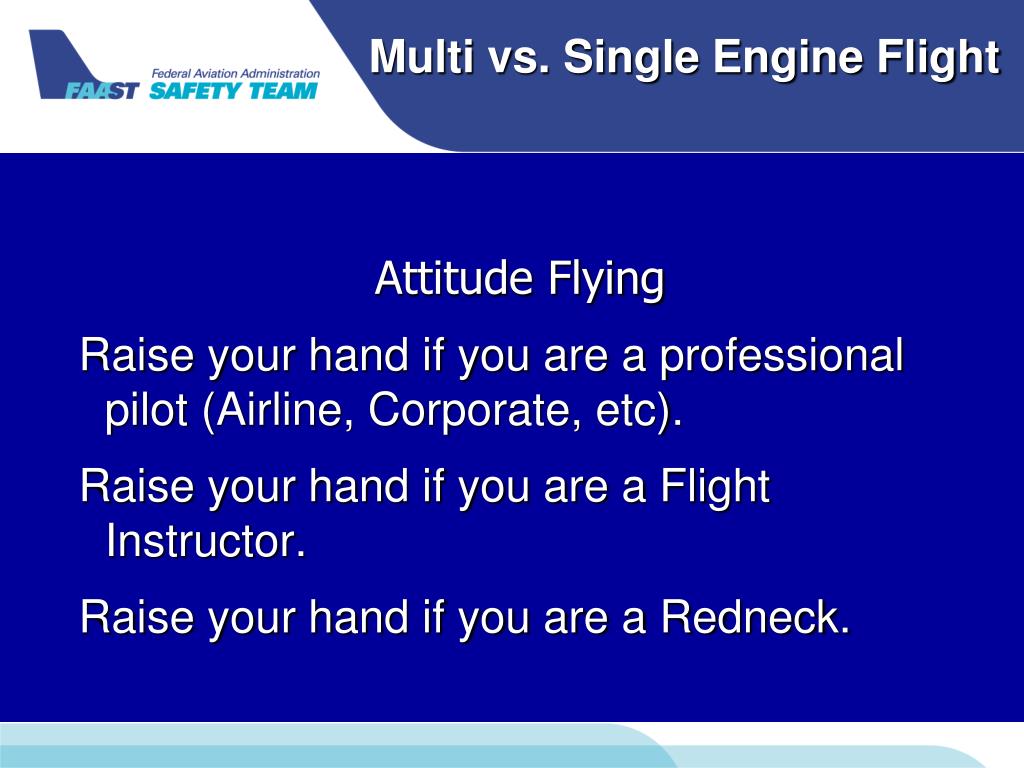 Federal Aviation Administration
FAAST SAFETY TEAM

Multi vs. Single Engine Flight

Attitude Flying

Raise your hand if you are a professional pilot (Airline, Corporate, etc).

Raise your hand if you are a Flight Instructor.

Raise your hand if you are a Redneck.